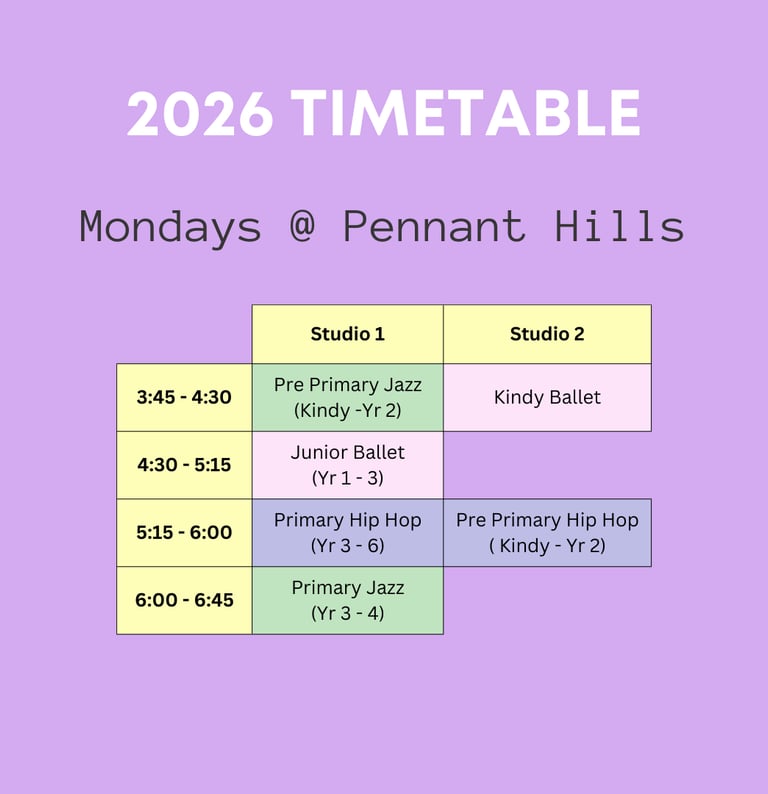 2026 TIMETABLE

Mondays @ Pennant Hills

| | Studio 1 | Studio 2 |
|---|---|---|
| 3:45 - 4:30 | Pre Primary Jazz (Kindy -Yr 2) | Kindy Ballet |
| 4:30 - 5:15 | Junior Ballet (Yr 1 - 3) | |
| 5:15 - 6:00 | Primary Hip Hop (Yr 3 - 6) | Pre Primary Hip Hop ( Kindy - Yr 2) |
| 6:00 - 6:45 | Primary Jazz (Yr 3 - 4) | |